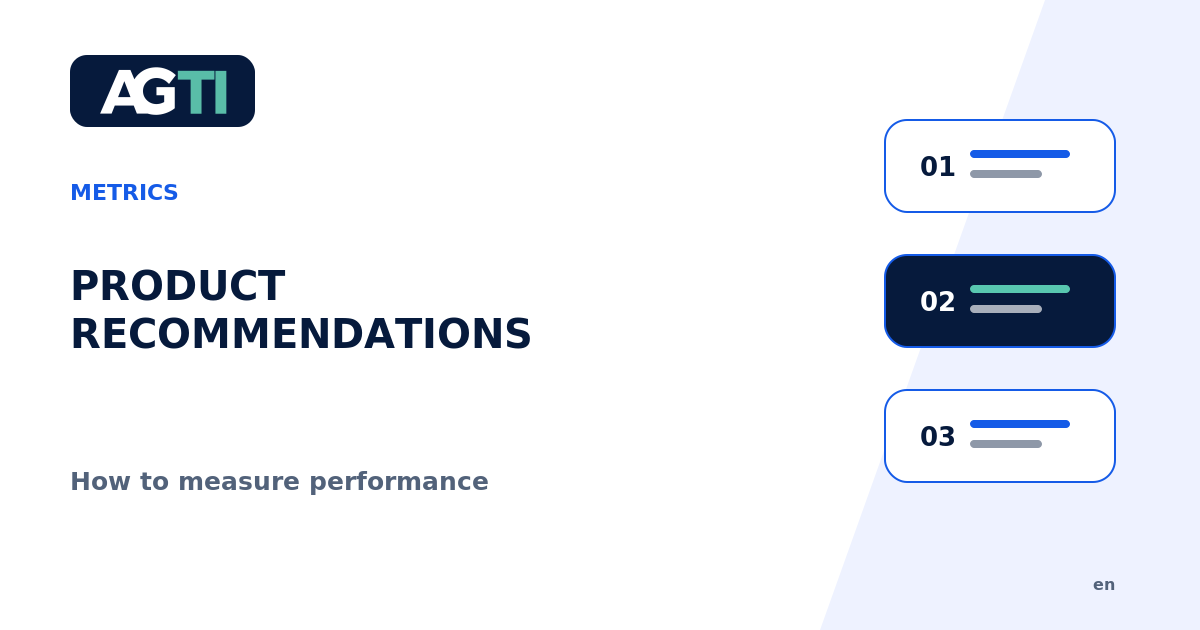 AGTI

METRICS

PRODUCT RECOMMENDATIONS

How to measure performance

01

02

03

en